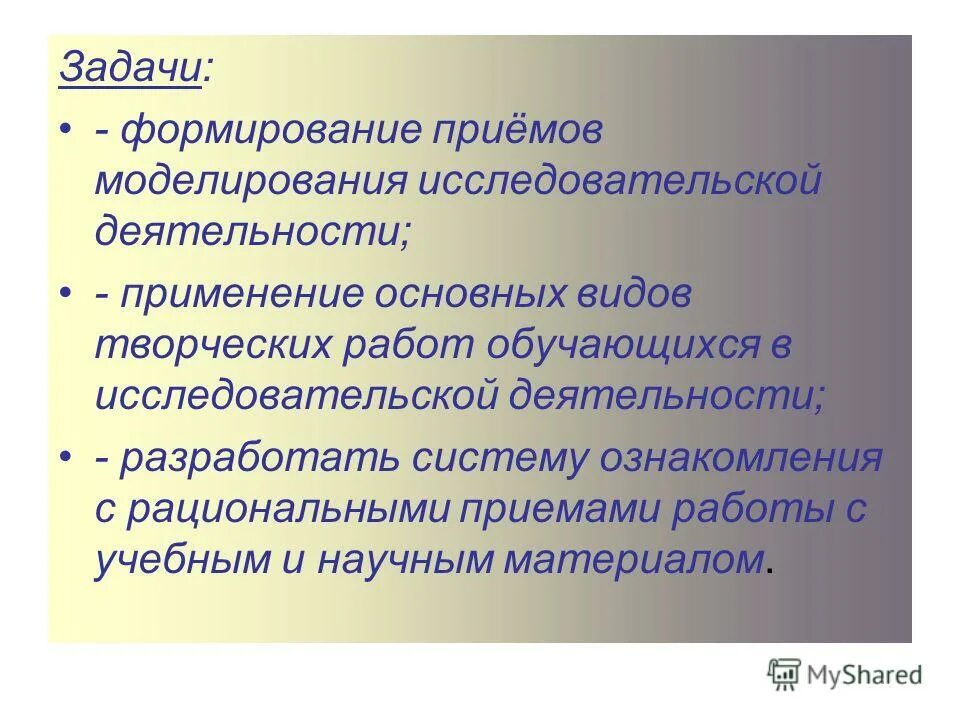 Задачи:

• - формирование приёмов моделирования исследовательской деятельности;

• - применение основных видов творческих работ обучающихся в исследовательской деятельности;

• - разработать систему ознакомления с рациональными приемами работы с учебным и научным материалом.

MyShared